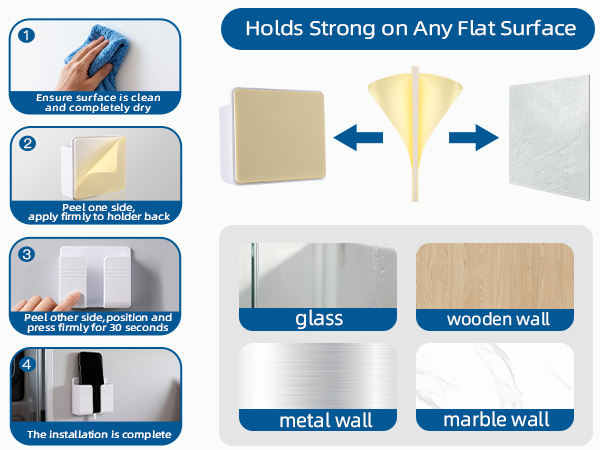 1
Ensure surface is clean and completely dry

2
Peel one side, apply firmly to holder back

3
Peel other side,position and press firmly for 30 seconds

4
The installation is complete

Holds Strong on Any Flat Surface

glass

wooden wall

metal wall

marble wall